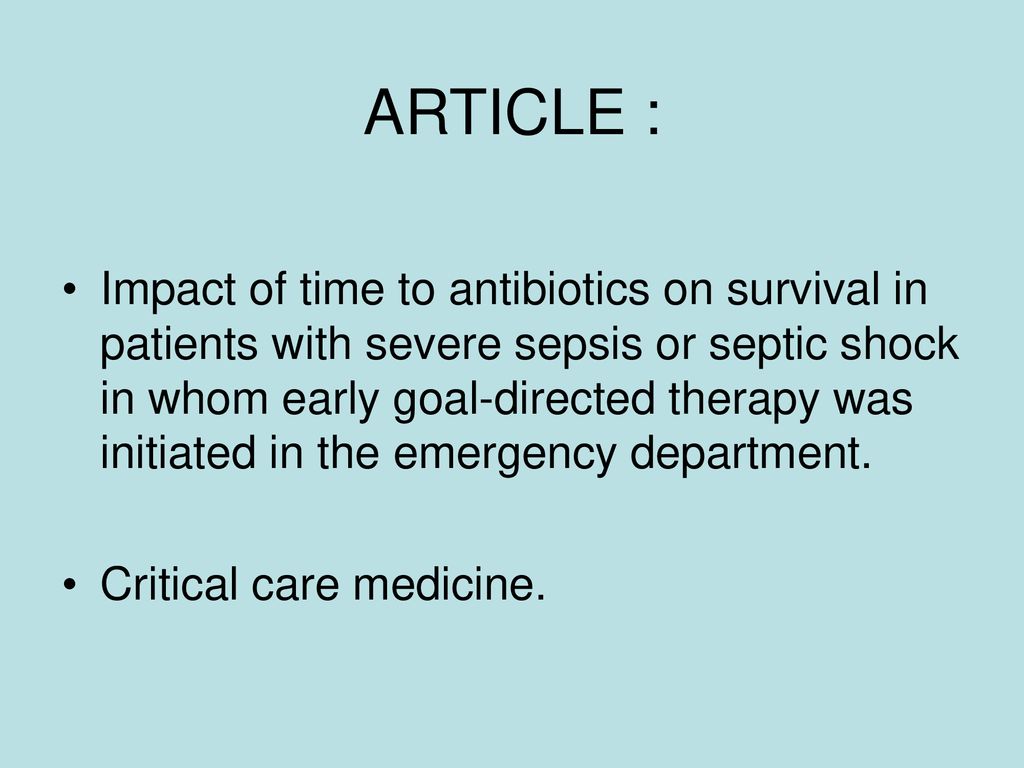 ARTICLE :

• Impact of time to antibiotics on survival in patients with severe sepsis or septic shock in whom early goal-directed therapy was initiated in the emergency department.

• Critical care medicine.